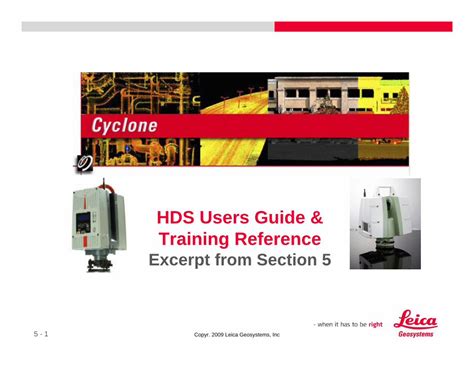 Cyclone

HDS Users Guide & Training Reference
Excerpt from Section 5

- when it has to be right

Leica
Geosystems

5 - 1

Copyr. 2009 Leica Geosystems, Inc